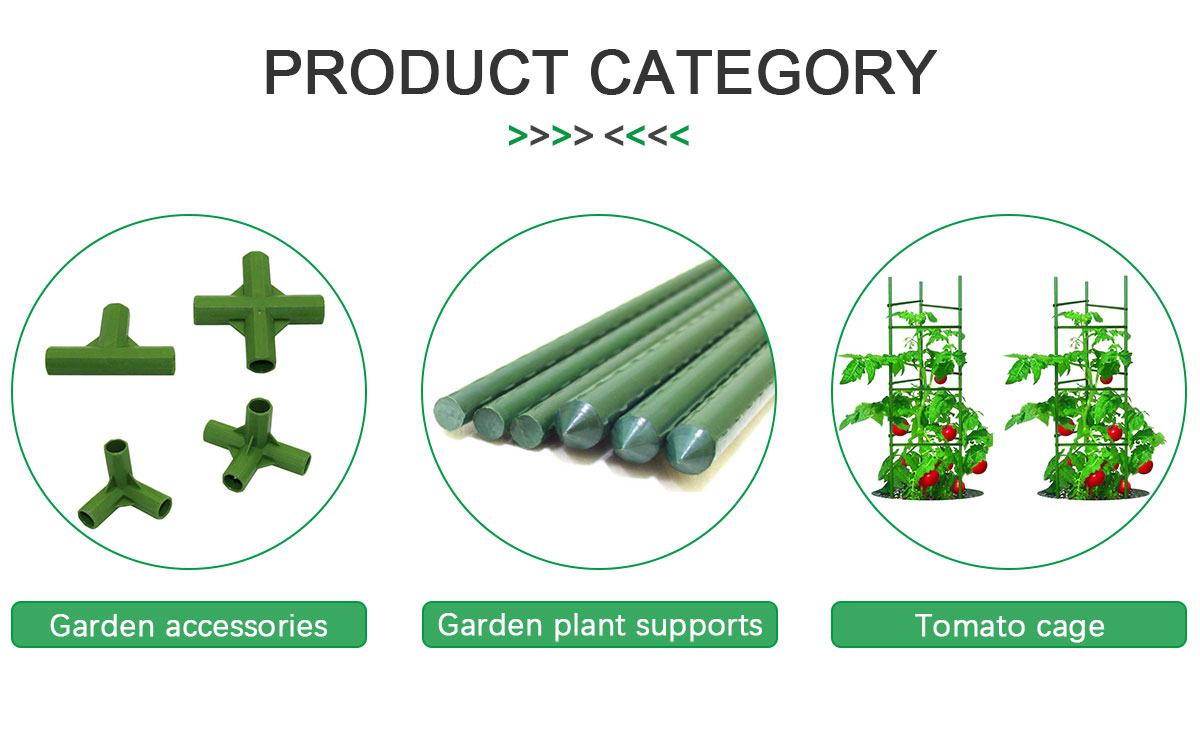 PRODUCT CATEGORY

>>>> <<<<

Garden accessories

Garden plant supports

Tomato cage